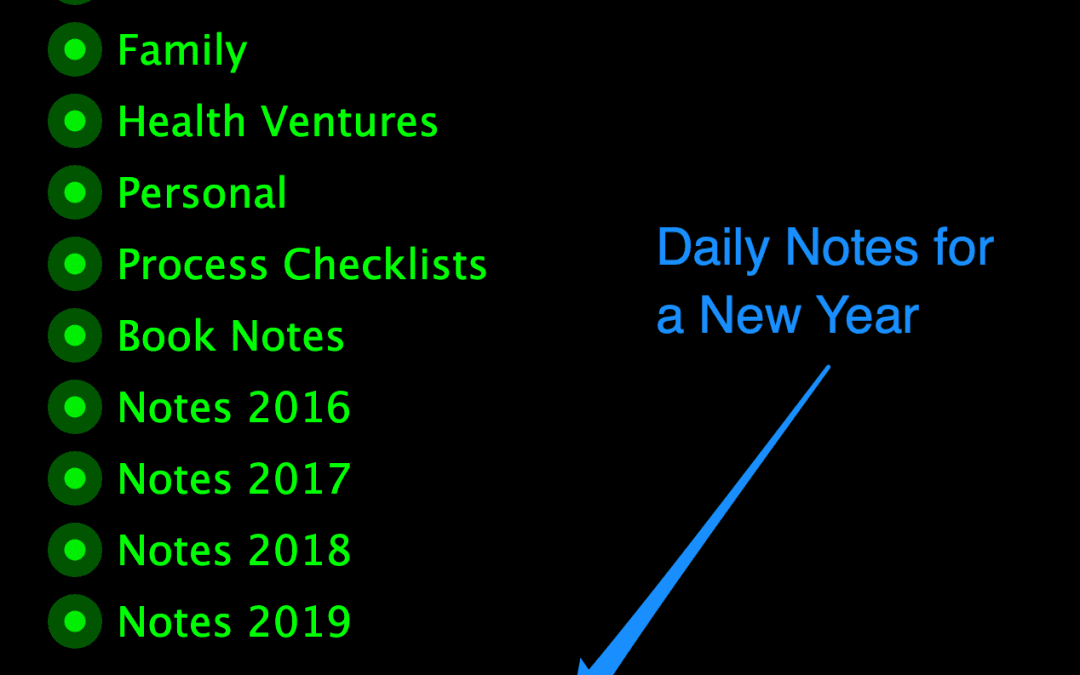 Family
Health Ventures
Personal
Process Checklists
Book Notes
Notes 2016
Notes 2017
Notes 2018
Notes 2019

Daily Notes for a New Year